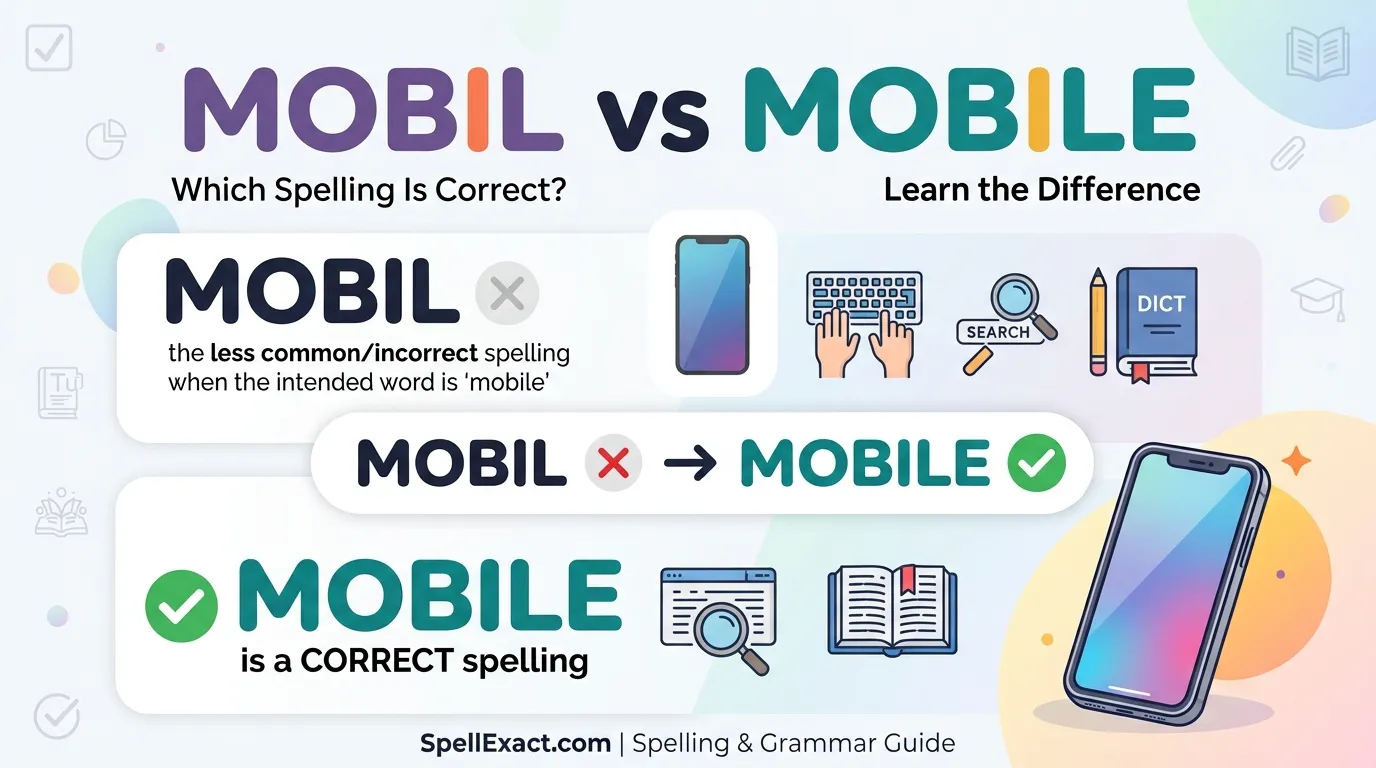 MOBIL vs MOBILE

Which Spelling Is Correct?

Learn the Difference

MOBIL

the less common/incorrect spelling when the intended word is 'mobile'

SEARCH

DICT

MOBIL → MOBILE

MOBILE

is a CORRECT spelling

SpellExact.com | Spelling & Grammar Guide